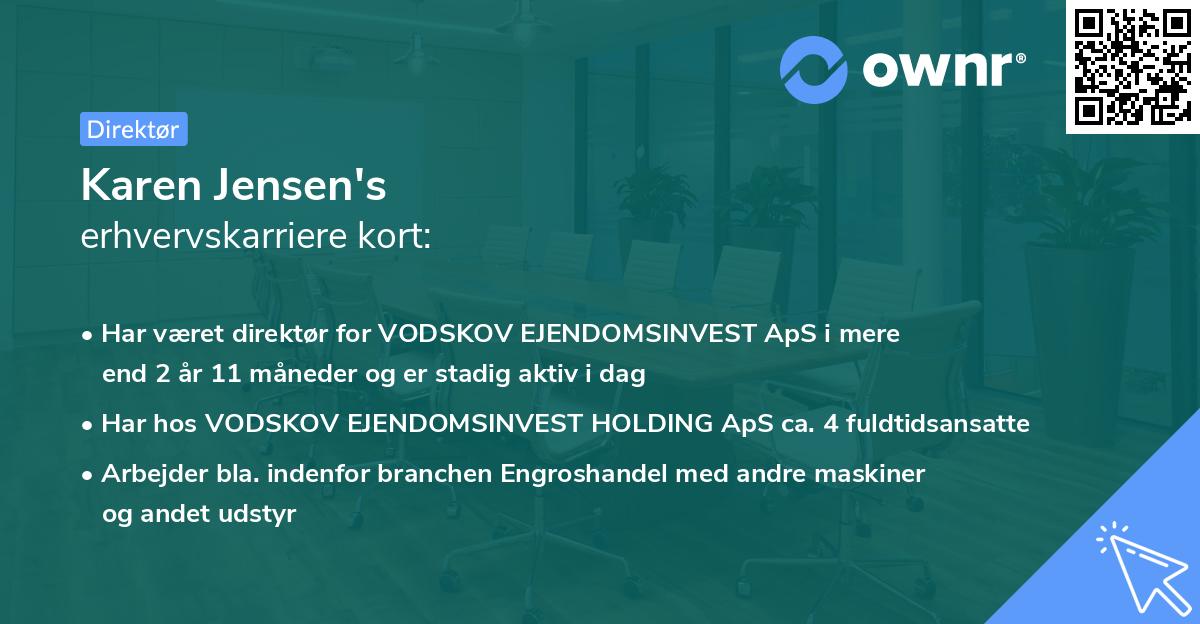 ownr®

Direktør

Karen Jensen's
erhvervskarriere kort:

• Har været direktør for VODSKOV EJENDOMSINVEST ApS i mere end 2 år 11 måneder og er stadig aktiv i dag

• Har hos VODSKOV EJENDOMSINVEST HOLDING ApS ca. 4 fuldtidsansatte

• Arbejder bla. indenfor branchen Engroshandel med andre maskiner og andet udstyr